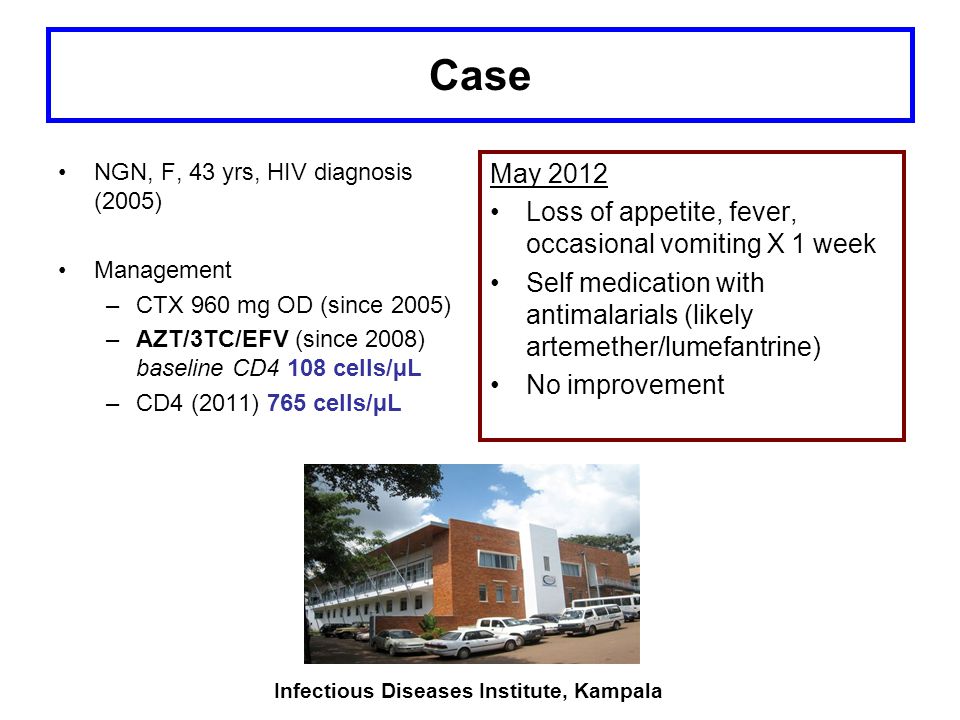 Case

• NGN, F, 43 yrs, HIV diagnosis (2005)

• Management
– CTX 960 mg OD (since 2005)
– AZT/3TC/EFV (since 2008) baseline CD4 108 cells/µL
– CD4 (2011) 765 cells/µL

May 2012
• Loss of appetite, fever, occasional vomiting X 1 week
• Self medication with antimalarials (likely artemether/lumefantrine)
• No improvement

Infectious Diseases Institute, Kampala